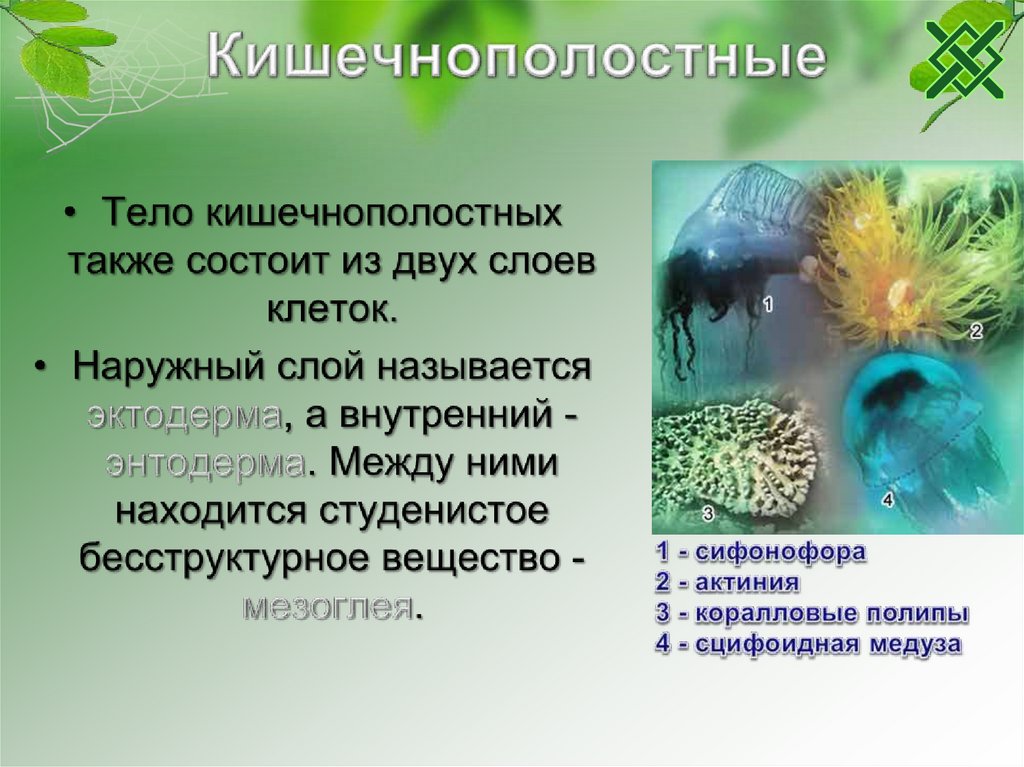 Кишечнополостные

• Тело кишечнополостных также состоит из двух слоев клеток.

• Наружный слой называется эктодерма, а внутренний - энтодерма. Между ними находится студенистое бесструктурное вещество - мезоглея.

1

2

3

4

1 - сифонофора
2 - актиния
3 - коралловые полипы
4 - сцифоидная медуза